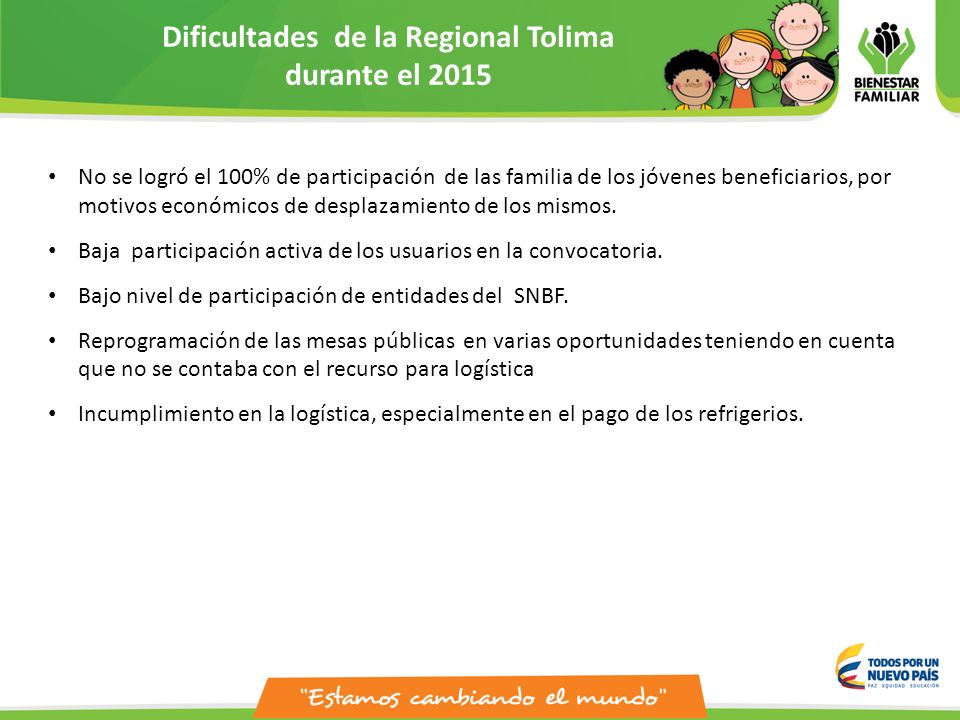 Dificultades de la Regional Tolima durante el 2015

BIENESTAR FAMILIAR

• No se logró el 100% de participación de las familia de los jóvenes beneficiarios, por motivos económicos de desplazamiento de los mismos.

• Baja participación activa de los usuarios en la convocatoria.

• Bajo nivel de participación de entidades del SNBF.

• Reprogramación de las mesas públicas en varias oportunidades teniendo en cuenta que no se contaba con el recurso para logística

• Incumplimiento en la logística, especialmente en el pago de los refrigerios.

"Estamos cambiando el mundo"

TODOS POR UN NUEVO PAÍS
PAZ EQUIDAD EDUCACIÓN